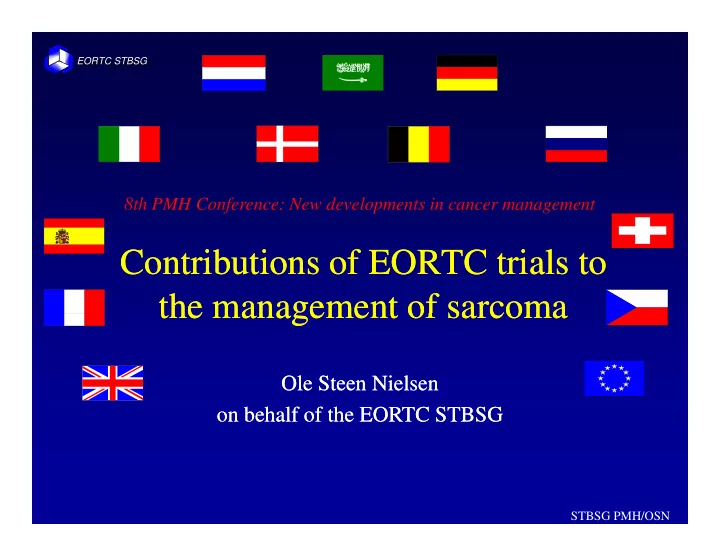 EORTC STBSG

8th PMH Conference: New developments in cancer management

Contributions of EORTC trials to the management of sarcoma

Ole Steen Nielsen
on behalf of the EORTC STBSG

STBSG PMH/OSN